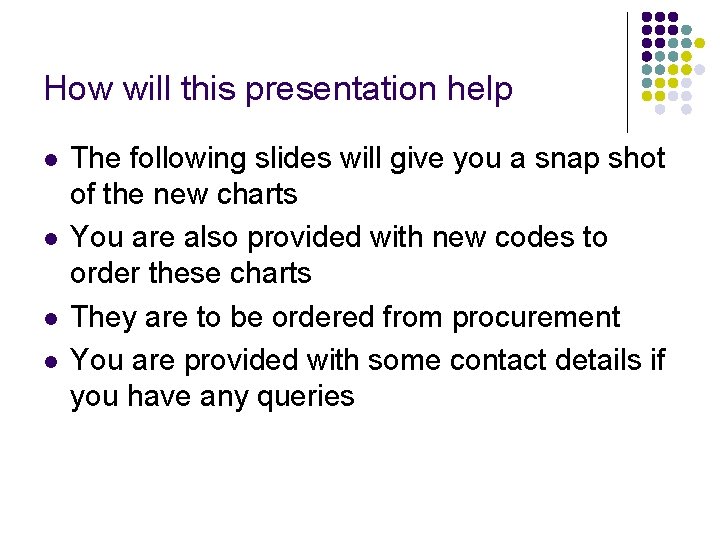 How will this presentation help

- The following slides will give you a snap shot of the new charts
- You are also provided with new codes to order these charts
- They are to be ordered from procurement
- You are provided with some contact details if you have any queries